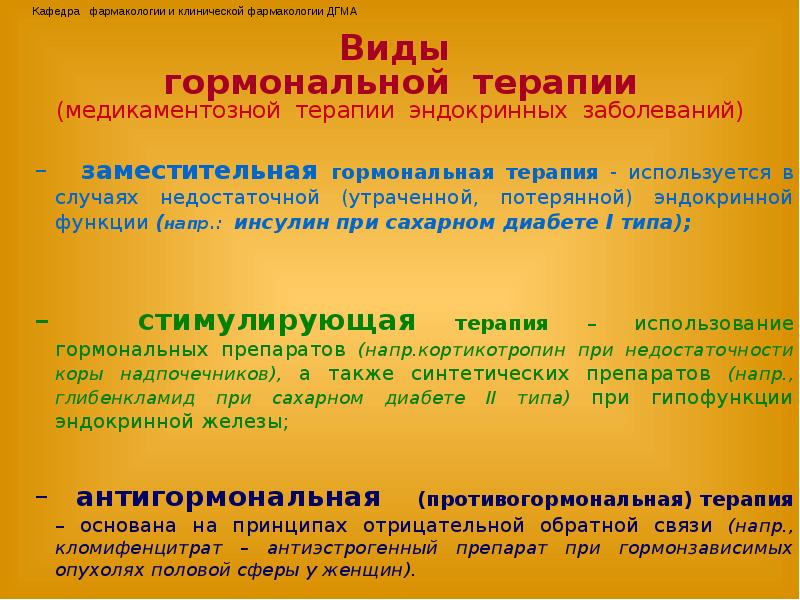 Кафедра фармакологии и клинической фармакологии ДГМА

Виды гормональной терапии
(медикаментозной терапии эндокринных заболеваний)

– заместительная гормональная терапия - используется в случаях недостаточной (утраченной, потерянной) эндокринной функции (напр.: инсулин при сахарном диабете I типа);

– стимулирующая терапия – использование гормональных препаратов (напр.кортикотропин при недостаточности коры надпочечников), а также синтетических препаратов (напр., глибенкламид при сахарном диабете II типа) при гипофункции эндокринной железы;

– антигормональная (противогормональная) терапия – основана на принципах отрицательной обратной связи (напр., кломифенцитрат – антиэстрогенный препарат при гормонзависимых опухолях половой сферы у женщин).